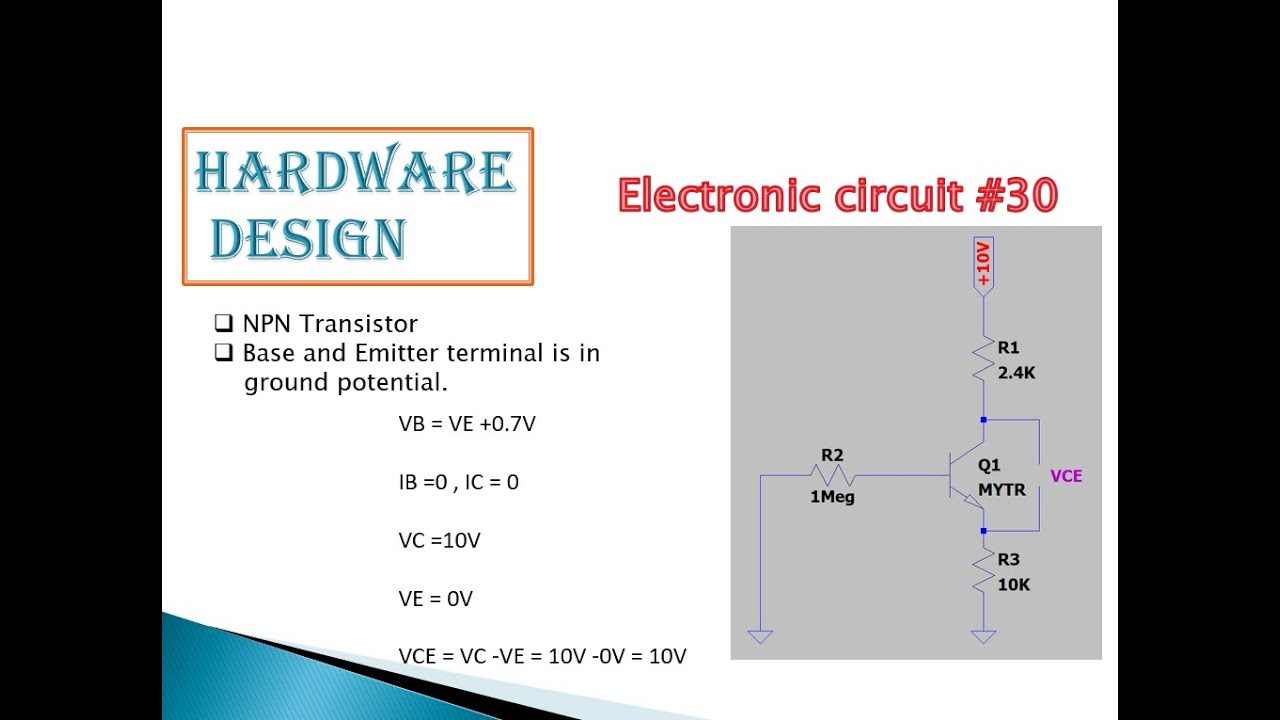 HARDWARE DESIGN

Electronic circuit #30

❑ NPN Transistor
❑ Base and Emitter terminal is in ground potential.

VB = VE +0.7V

IB =0 , IC = 0

VC =10V

VE = 0V

VCE = VC -VE = 10V -0V = 10V

+10V

R1
2.4K

R2
1Meg

Q1
MYTR

VCE

R3
10K